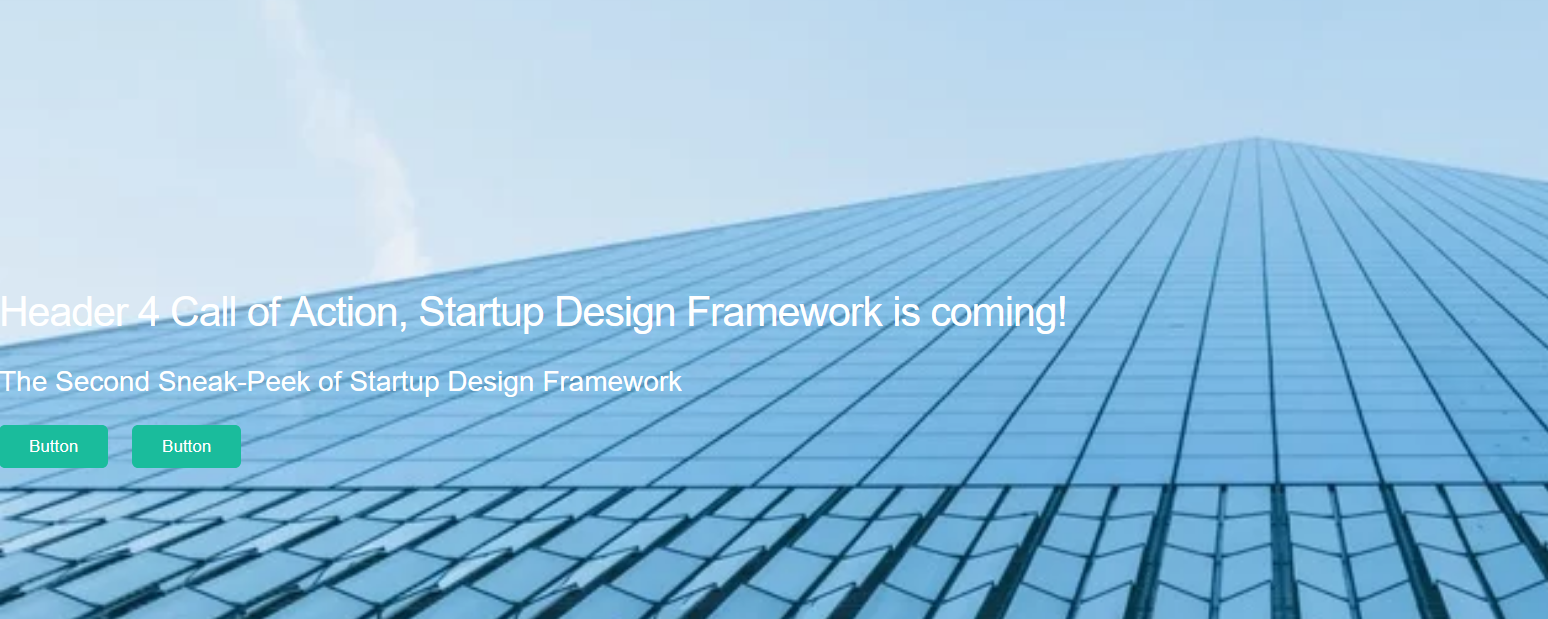 Header 4 Call of Action, Startup Design Framework is coming!

The Second Sneak-Peek of Startup Design Framework

Button Button